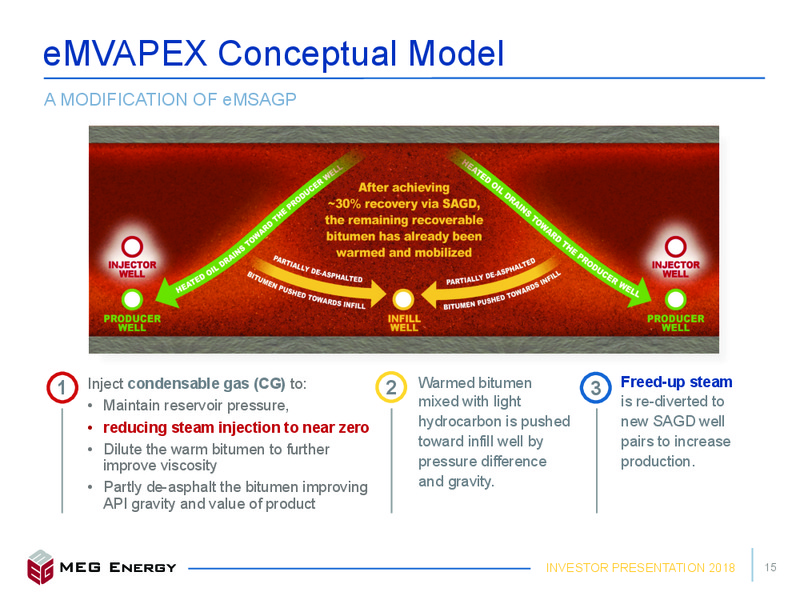 eMVAPEX Conceptual Model

A MODIFICATION OF eMSAGP

HEATED OIL DRAINS TOWARD THE PRODUCER WELL

After achieving ~30% recovery via SAGD, the remaining recoverable bitumen has already been warmed and mobilized

HEATED OIL DRAINS TOWARD THE PRODUCER WELL

INJECTOR WELL

PRODUCER WELL

PARTIALLY DE-ASPHALTED BITUMEN PUSHED TOWARDS INFILL

INFILL WELL

PARTIALLY DE-ASPHALTED BITUMEN PUSHED TOWARDS INFILL

INJECTOR WELL

PRODUCER WELL

1 Inject condensable gas (CG) to:
• Maintain reservoir pressure,
• reducing steam injection to near zero
• Dilute the warm bitumen to further improve viscosity
• Partly de-asphalt the bitumen improving API gravity and value of product

2 Warmed bitumen mixed with light hydrocarbon is pushed toward infill well by pressure difference and gravity.

3 Freed-up steam is re-diverted to new SAGD well pairs to increase production.

MEG ENERGY

INVESTOR PRESENTATION 2018

15